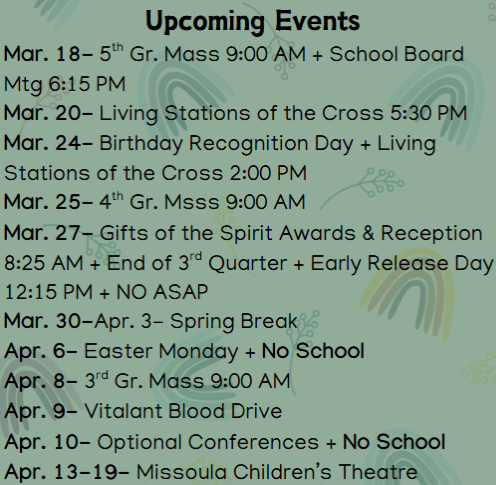 Upcoming Events

Mar. 18– 5$^{th}$ Gr. Mass 9:00 AM + School Board Mtg 6:15 PM

Mar. 20– Living Stations of the Cross 5:30 PM

Mar. 24– Birthday Recognition Day + Living Stations of the Cross 2:00 PM

Mar. 25– 4$^{th}$ Gr. Msss 9:00 AM

Mar. 27– Gifts of the Spirit Awards & Reception 8:25 AM + End of 3$^{rd}$ Quarter + Early Release Day 12:15 PM + NO ASAP

Mar. 30–Apr. 3– Spring Break

Apr. 6– Easter Monday + No School

Apr. 8– 3$^{rd}$ Gr. Mass 9:00 AM

Apr. 9– Vitalant Blood Drive

Apr. 10– Optional Conferences + No School

Apr. 13–19– Missoula Children's Theatre